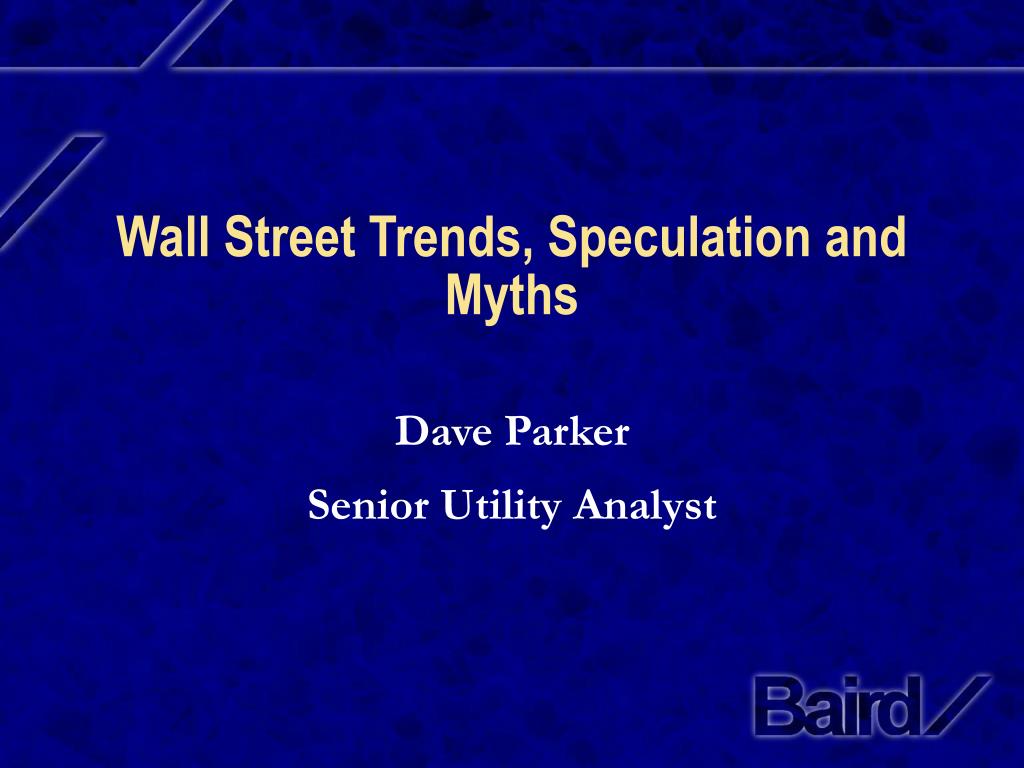 Wall Street Trends, Speculation and Myths

Dave Parker

Senior Utility Analyst

Baird